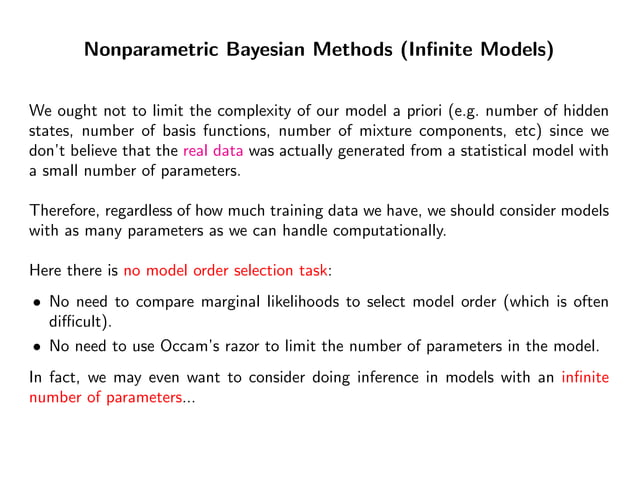 Nonparametric Bayesian Methods (Infinite Models)

We ought not to limit the complexity of our model a priori (e.g. number of hidden states, number of basis functions, number of mixture components, etc) since we don't believe that the real data was actually generated from a statistical model with a small number of parameters.

Therefore, regardless of how much training data we have, we should consider models with as many parameters as we can handle computationally.

Here there is no model order selection task:

• No need to compare marginal likelihoods to select model order (which is often difficult).
• No need to use Occam's razor to limit the number of parameters in the model.

In fact, we may even want to consider doing inference in models with an infinite number of parameters...